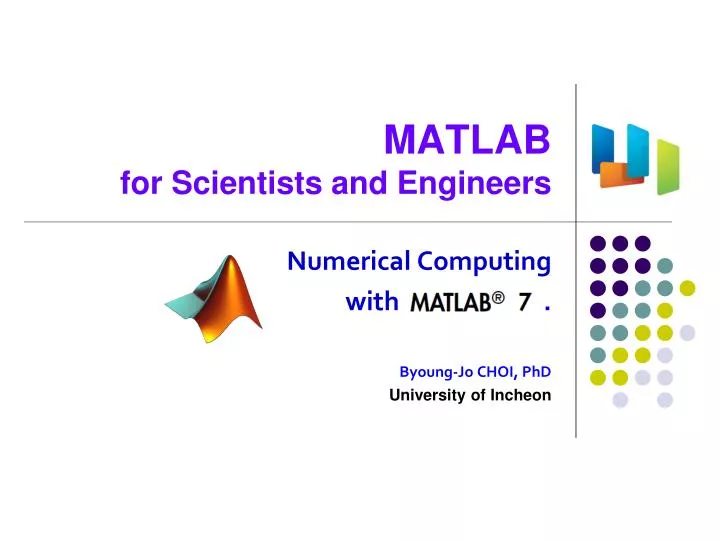 MATLAB
for Scientists and Engineers

Numerical Computing
with MATLAB® 7 .

Byoung-Jo CHOI, PhD
University of Incheon